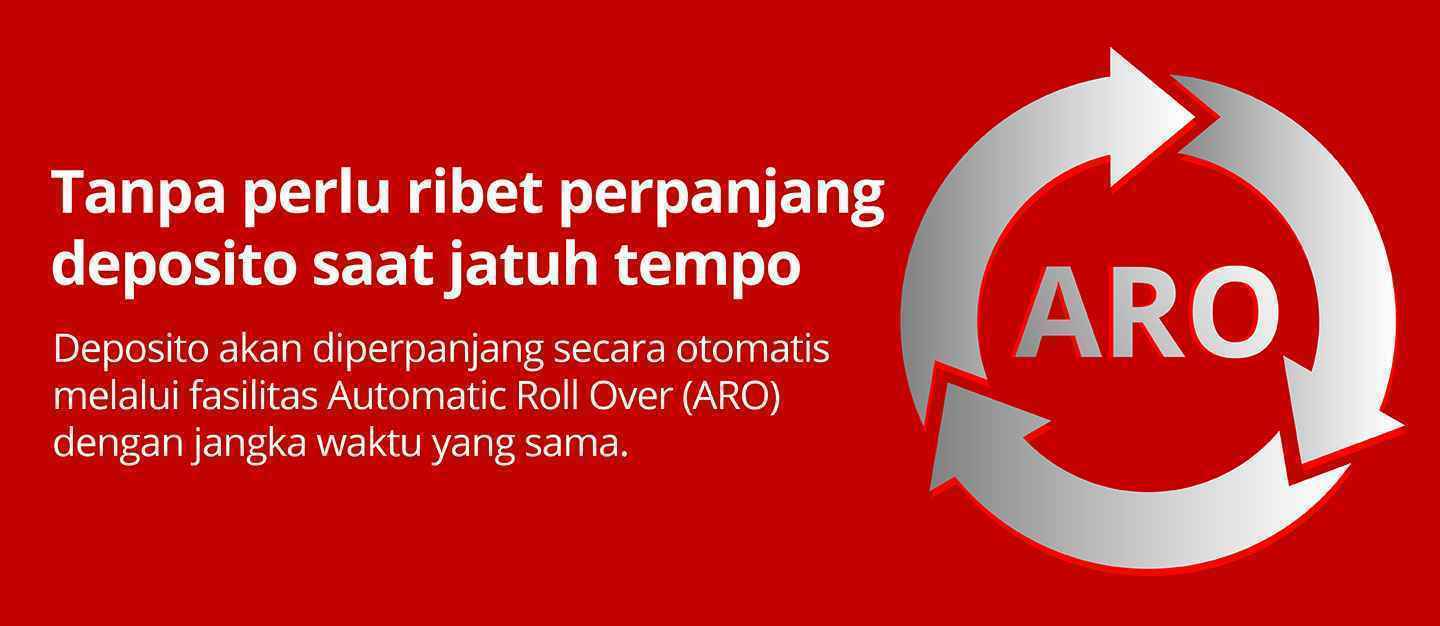 Tanpa perlu ribet perpanjang deposito saat jatuh tempo

Deposito akan diperpanjang secara otomatis melalui fasilitas Automatic Roll Over (ARO) dengan jangka waktu yang sama.

ARO